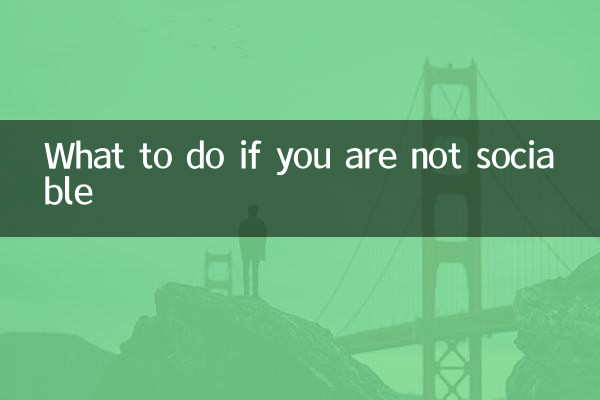 What to do if you are not sociable